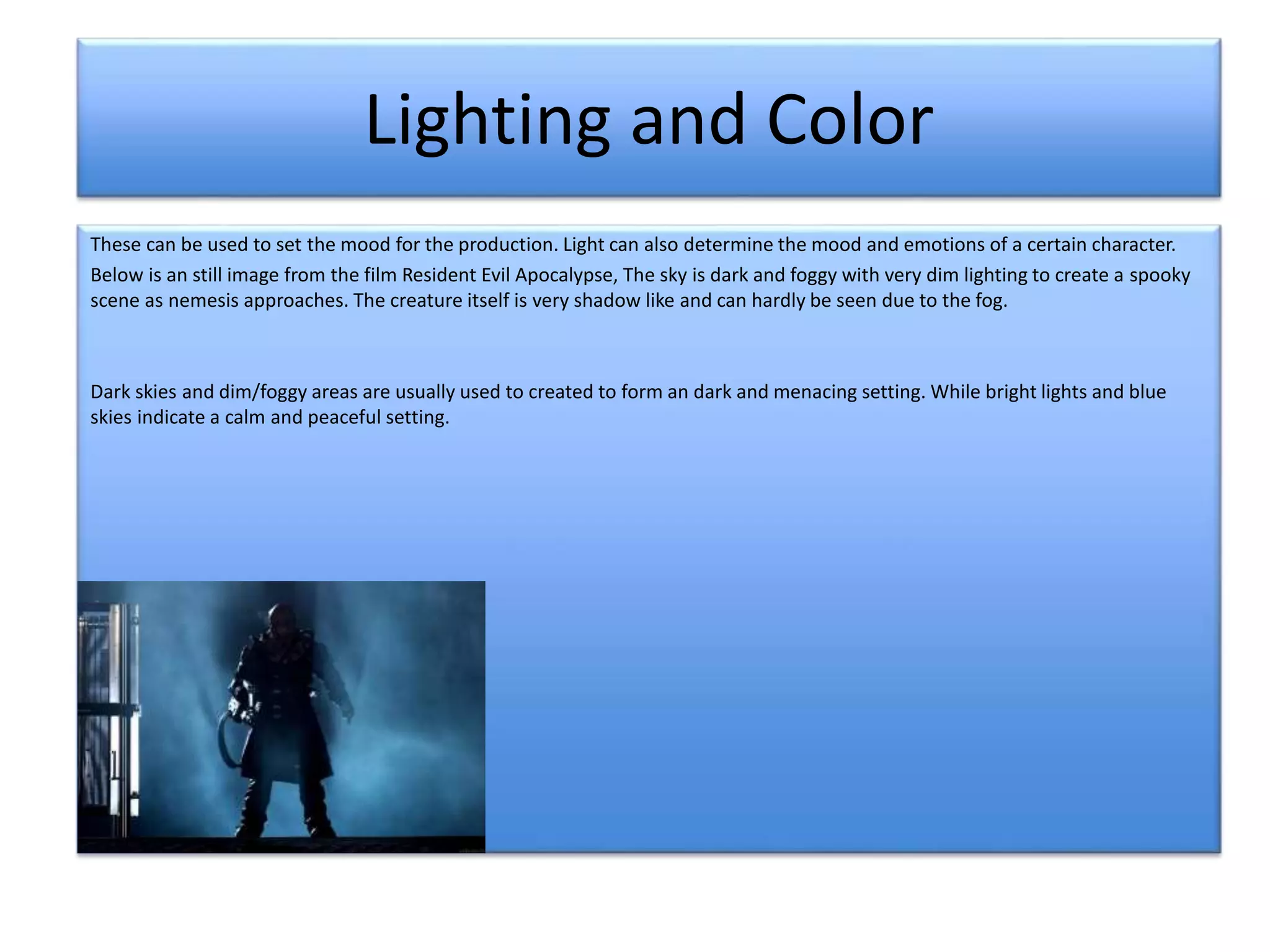 Lighting and Color

These can be used to set the mood for the production. Light can also determine the mood and emotions of a certain character.

Below is an still image from the film Resident Evil Apocalypse, The sky is dark and foggy with very dim lighting to create a spooky scene as nemesis approaches. The creature itself is very shadow like and can hardly be seen due to the fog.

Dark skies and dim/foggy areas are usually used to created to form an dark and menacing setting. While bright lights and blue skies indicate a calm and peaceful setting.